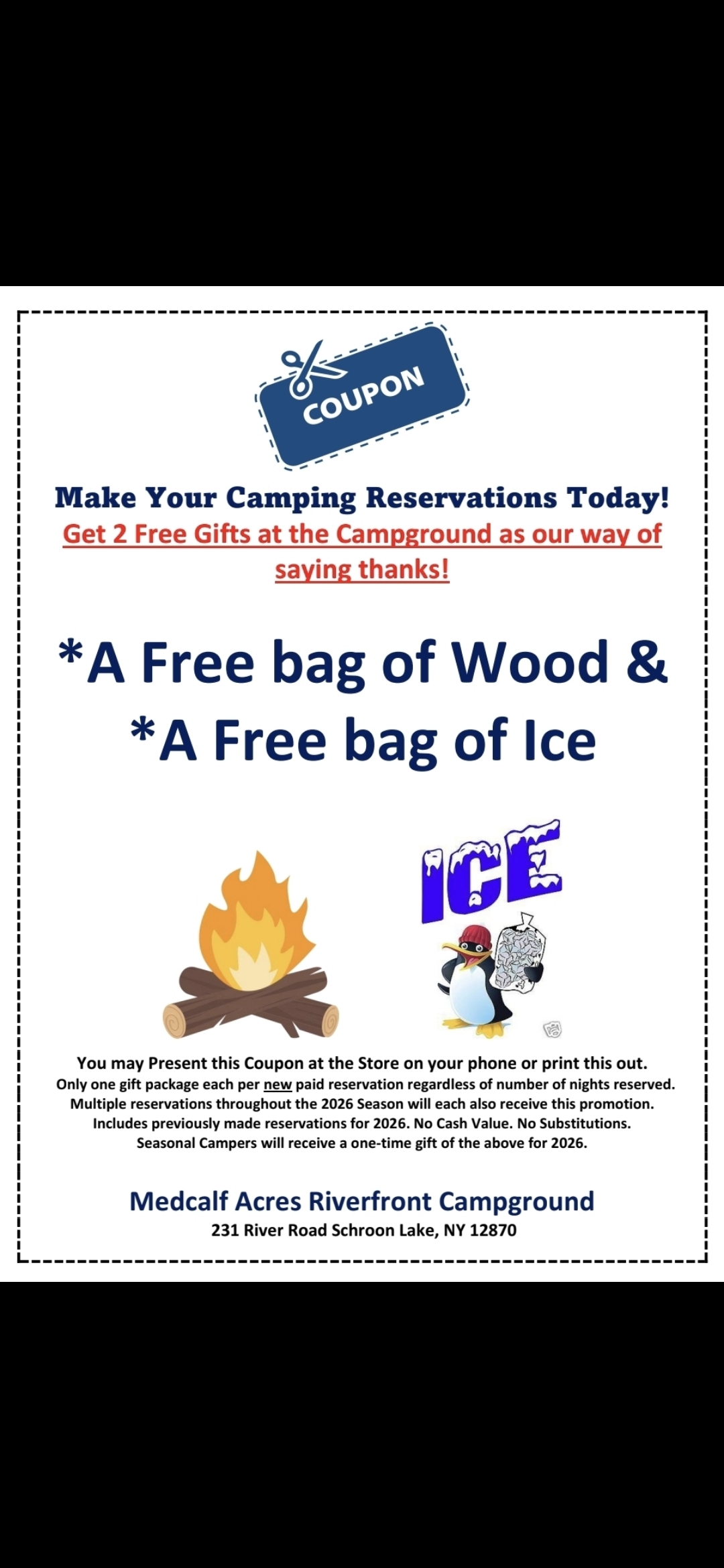 COUPON

Make Your Camping Reservations Today!

Get 2 Free Gifts at the Campground as our way of saying thanks!

*A Free bag of Wood &
*A Free bag of Ice

ICE

You may Present this Coupon at the Store on your phone or print this out.
Only one gift package each per new paid reservation regardless of number of nights reserved.
Multiple reservations throughout the 2026 Season will each also receive this promotion.
Includes previously made reservations for 2026. No Cash Value. No Substitutions.
Seasonal Campers will receive a one-time gift of the above for 2026.

Medcalf Acres Riverfront Campground
231 River Road Schroon Lake, NY 12870